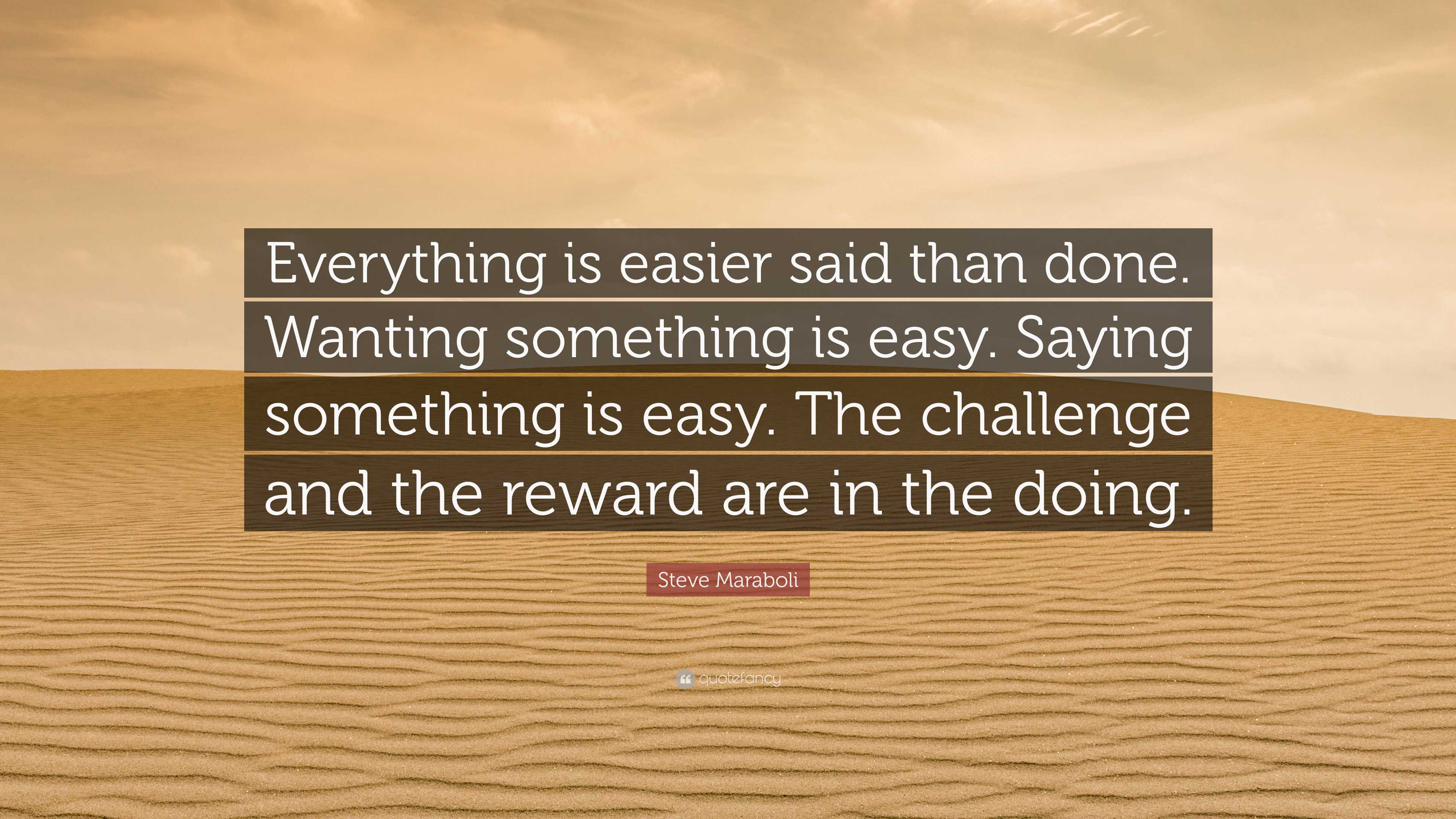 Everything is easier said than done. Wanting something is easy. Saying something is easy. The challenge and the reward are in the doing.

Steve Maraboli

quotefancy